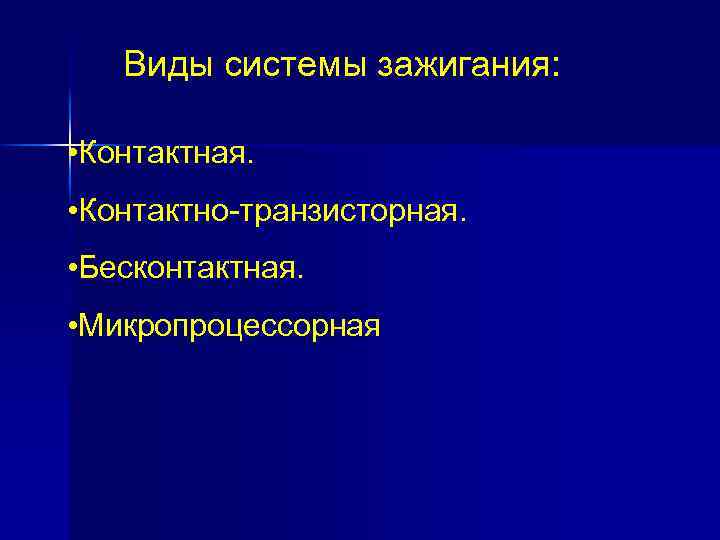 Виды системы зажигания:

•Контактная.

•Контактно-транзисторная.

•Бесконтактная.

•Микропроцессорная